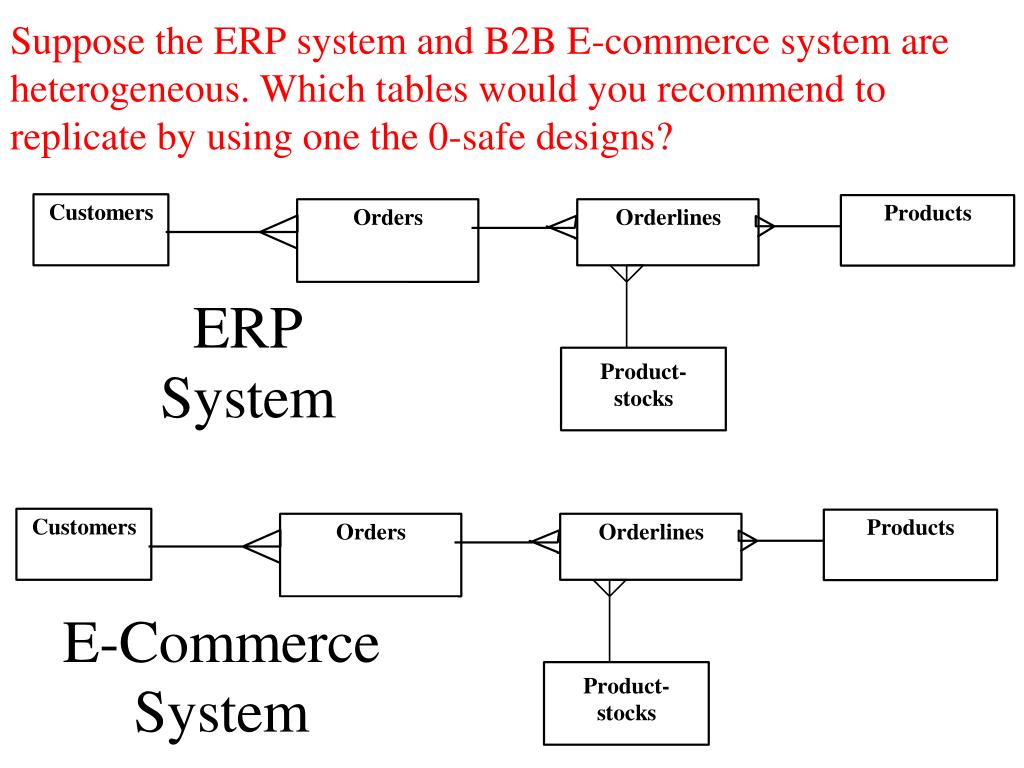 Suppose the ERP system and B2B E-commerce system are heterogeneous. Which tables would you recommend to replicate by using one the 0-safe designs?

Customers

Orders

Orderlines

Products

ERP System

Product-stocks

Customers

Orders

Orderlines

Products

E-Commerce System

Product-stocks